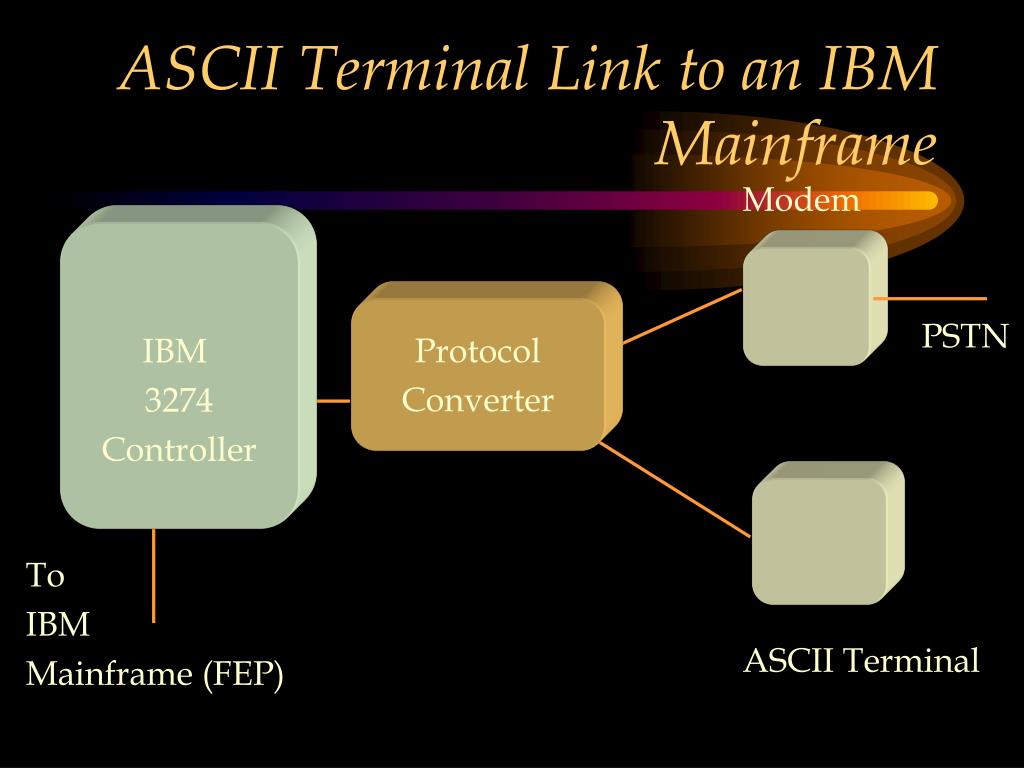 ASCII Terminal Link to an IBM Mainframe

Modem

IBM
3274
Controller

Protocol
Converter

PSTN

To
IBM
Mainframe (FEP)

ASCII Terminal